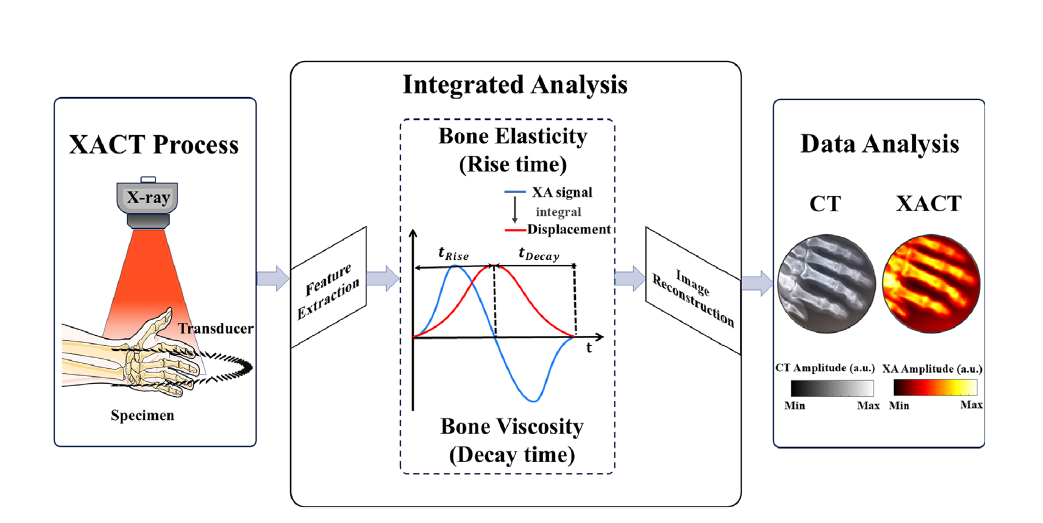 XACT Process

X-ray

Transducer

Specimen

Feature Extraction

Integrated Analysis

Bone Elasticity (Rise time)

XA signal

integral

Displacement

$t_{Rise}$

$t_{Decay}$

t

Bone Viscosity (Decay time)

Image Reconstruction

Data Analysis

CT

XACT

CT Amplitude (a.u.)

Min

Max

XA Amplitude (a.u.)

Min

Max